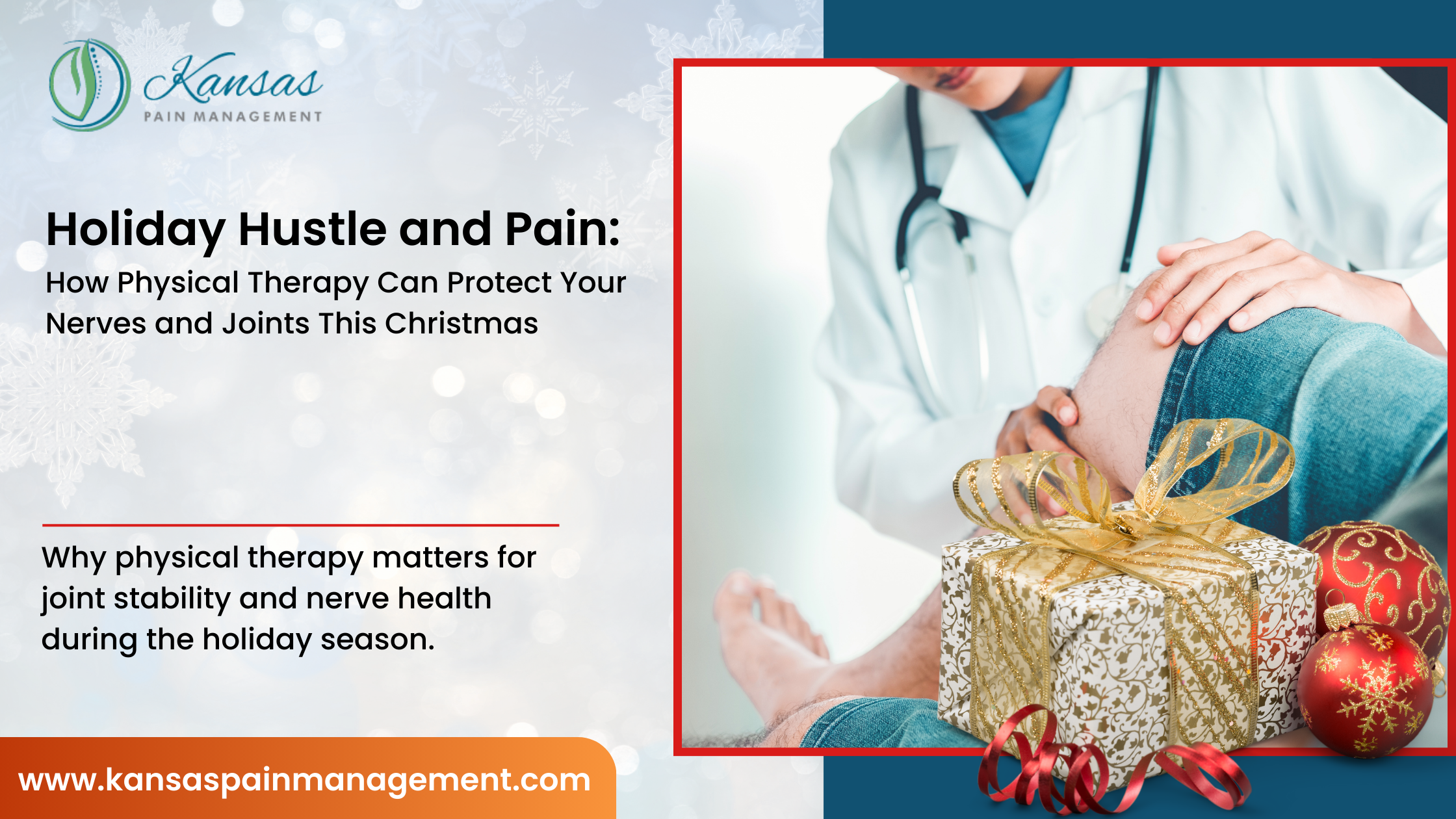 Kansas
PAIN MANAGEMENT

Holiday Hustle and Pain:
How Physical Therapy Can Protect Your Nerves and Joints This Christmas

Why physical therapy matters for joint stability and nerve health during the holiday season.

www.kansaspainmanagement.com